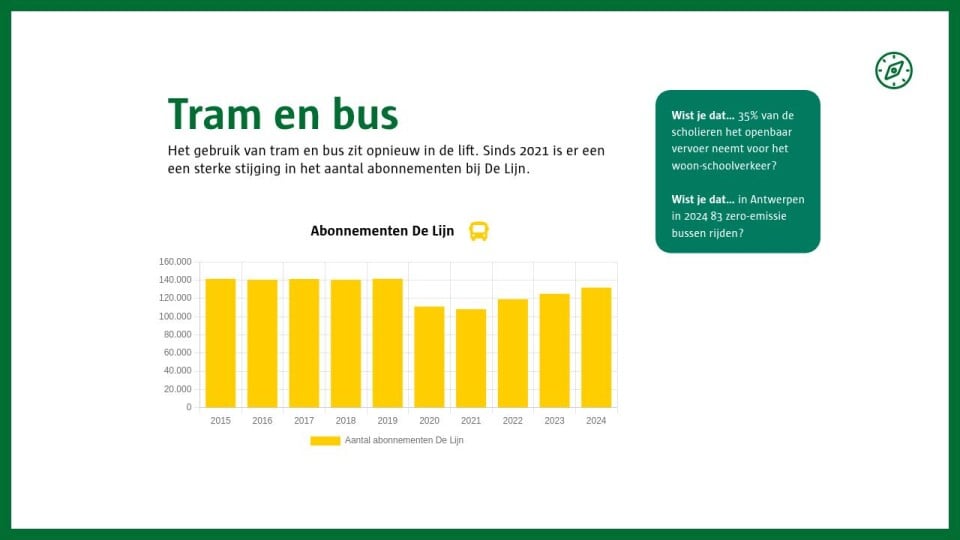 Tram en bus

Het gebruik van tram en bus zit opnieuw in de lift. Sinds 2021 is er een een sterke stijging in het aantal abonnementen bij De Lijn.

Abonnementen De Lijn

160.000
140.000
120.000
100.000
80.000
60.000
40.000
20.000
0

2015 2016 2017 2018 2019 2020 2021 2022 2023 2024

Aantal abonnementen De Lijn

Wist je dat... 35% van de scholieren het openbaar vervoer neemt voor het woon-schoolverkeer?

Wist je dat... in Antwerpen in 2024 83 zero-emissie bussen rijden?